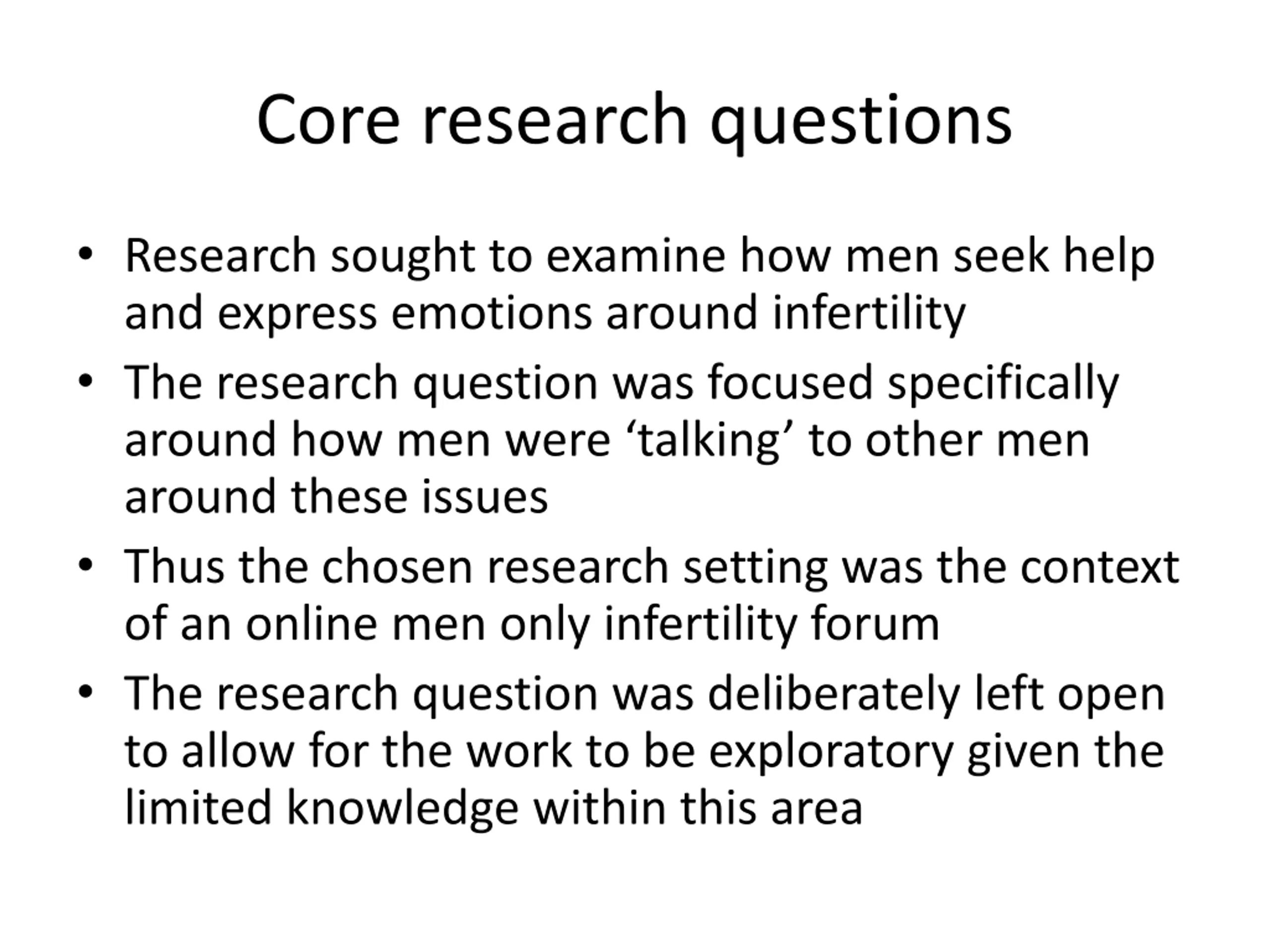 Core research questions

• Research sought to examine how men seek help and express emotions around infertility
• The research question was focused specifically around how men were ‘talking’ to other men around these issues
• Thus the chosen research setting was the context of an online men only infertility forum
• The research question was deliberately left open to allow for the work to be exploratory given the limited knowledge within this area